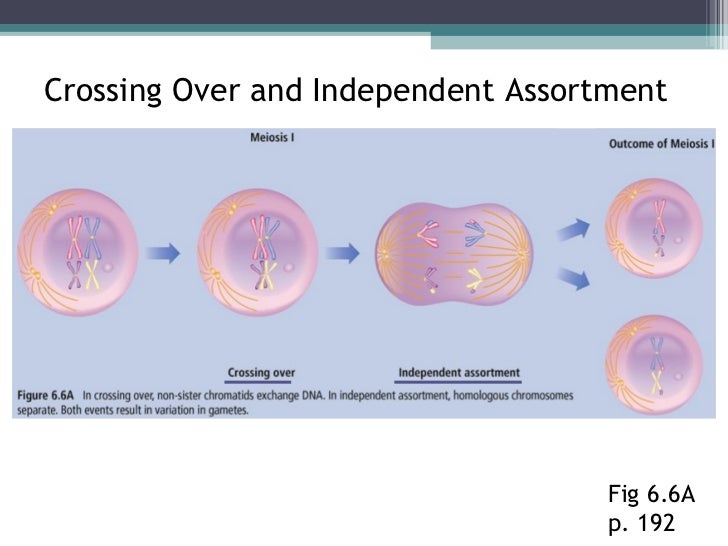 Crossing Over and Independent Assortment

Meiosis I

Outcome of Meiosis I

Crossing over

Independent assortment

Figure 6.6A In crossing over, non-sister chromatids exchange DNA. In independent assortment, homologous chromosomes separate. Both events result in variation in gametes.

Fig 6.6A
p. 192